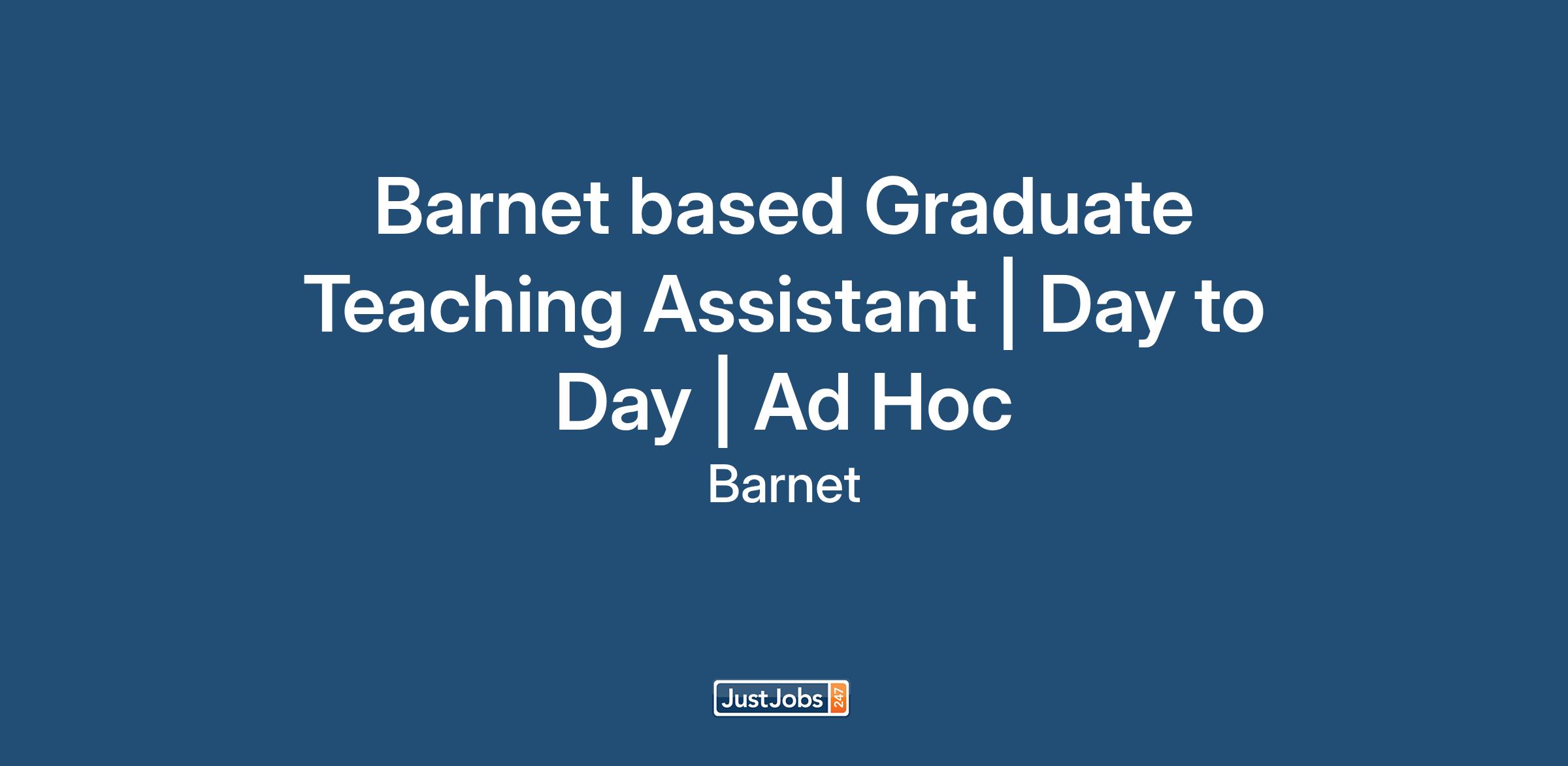 Barnet based Graduate Teaching Assistant | Day to Day | Ad Hoc

Barnet

JustJobs 247